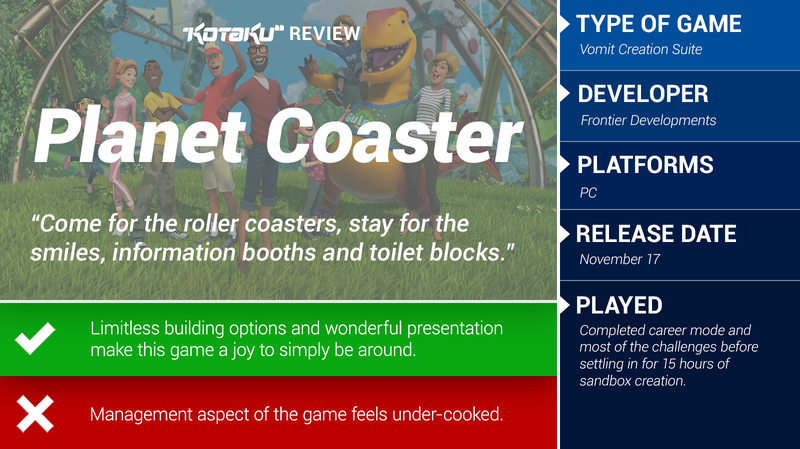 KOTAKU REVIEW

Planet Coaster

"Come for the roller coasters, stay for the smiles, information booths and toilet blocks."

Limitless building options and wonderful presentation make this game a joy to simply be around.

Management aspect of the game feels under-cooked.

TYPE OF GAME
Vomit Creation Suite

DEVELOPER
Frontier Developments

PLATFORMS
PC

RELEASE DATE
November 17

PLAYED
Completed career mode and most of the challenges before settling in for 15 hours of sandbox creation.